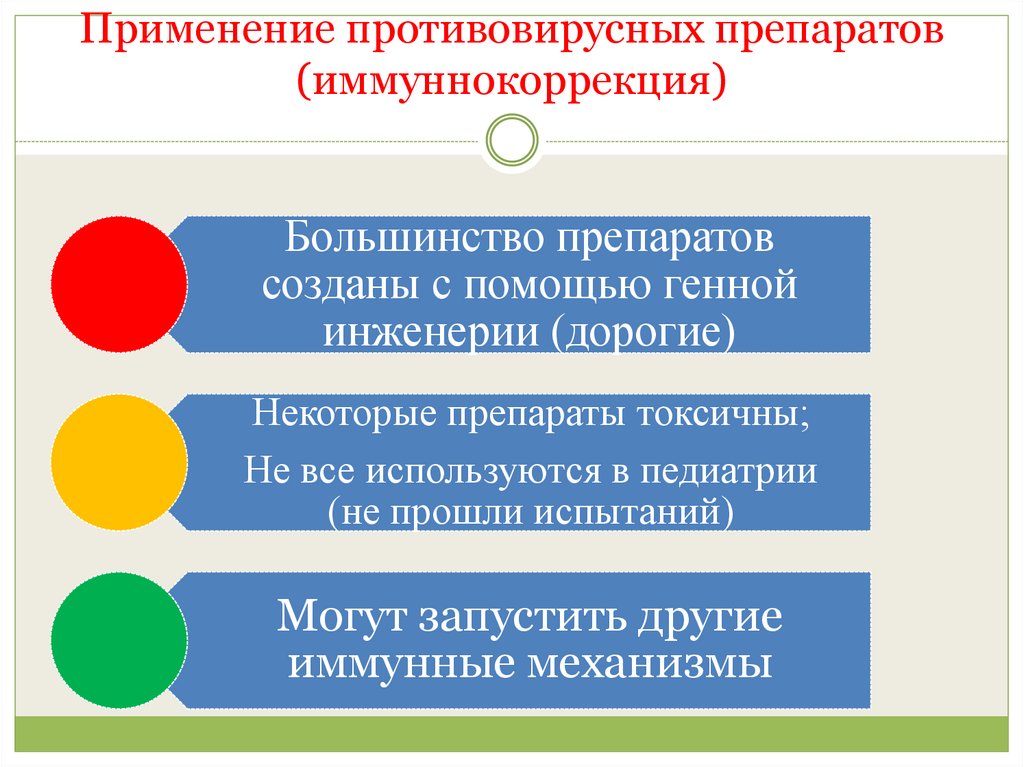 Применение противовирусных препаратов (иммуннокоррекция)

Большинство препаратов созданы с помощью генной инженерии (дорогие)

Некоторые препараты токсичны;

Не все используются в педиатрии (не прошли испытаний)

Могут запустить другие иммунные механизмы